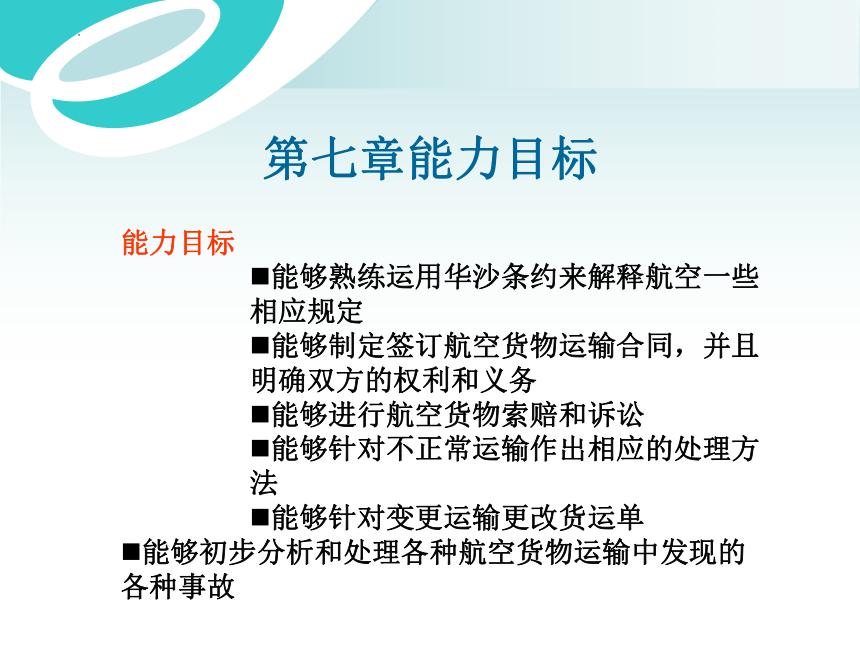 第七章能力目标

能力目标

■能够熟练运用华沙条约来解释航空一些相应规定

■能够制定签订航空货物运输合同，并且明确双方的权利和义务

■能够进行航空货物索赔和诉讼

■能够针对不正常运输作出相应的处理方法

■能够针对变更运输更改货运单

■能够初步分析和处理各种航空货物运输中发现的各种事故